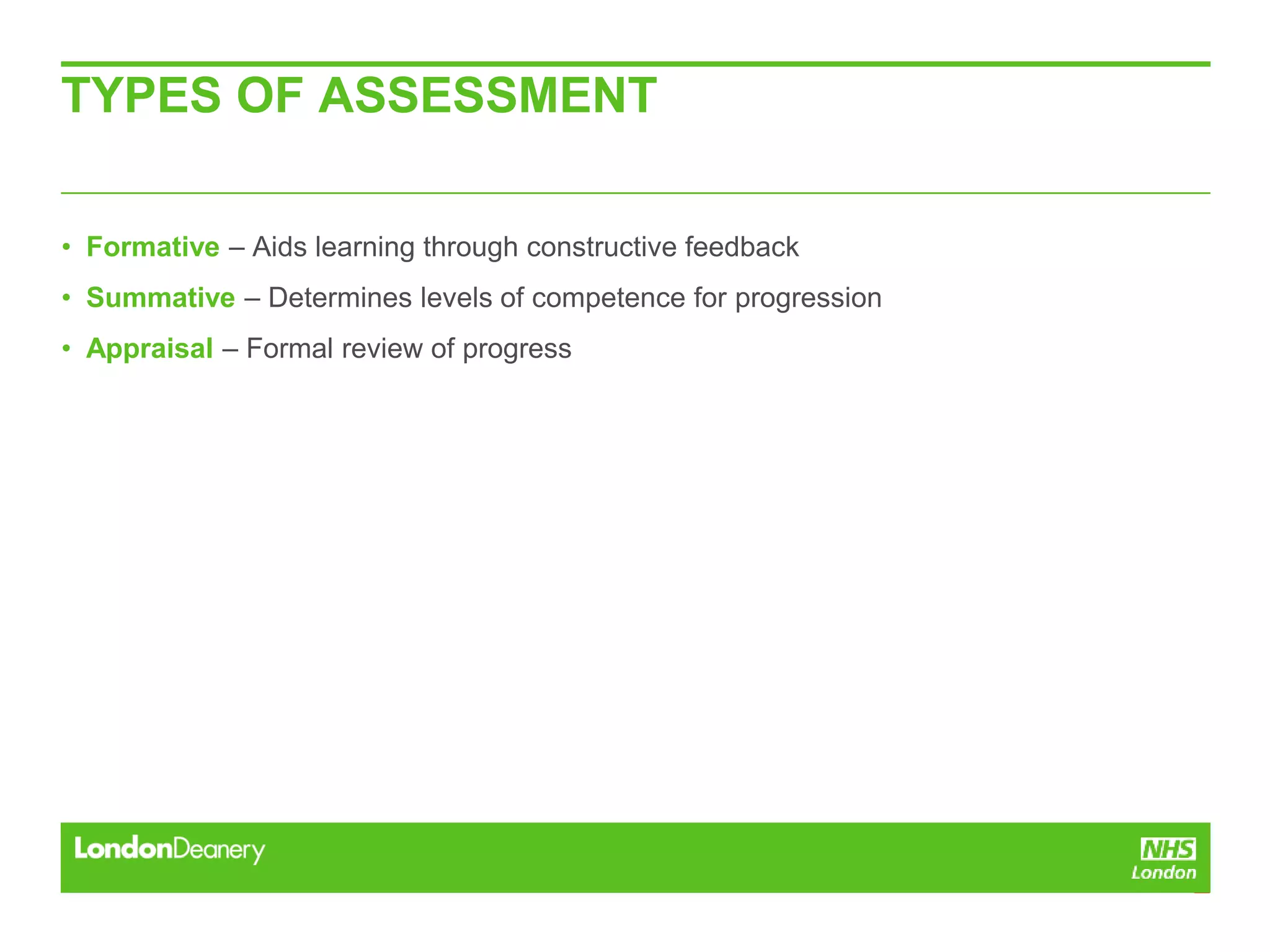 TYPES OF ASSESSMENT

• Formative – Aids learning through constructive feedback
• Summative – Determines levels of competence for progression
• Appraisal – Formal review of progress

LondonDeanery

NHS
London